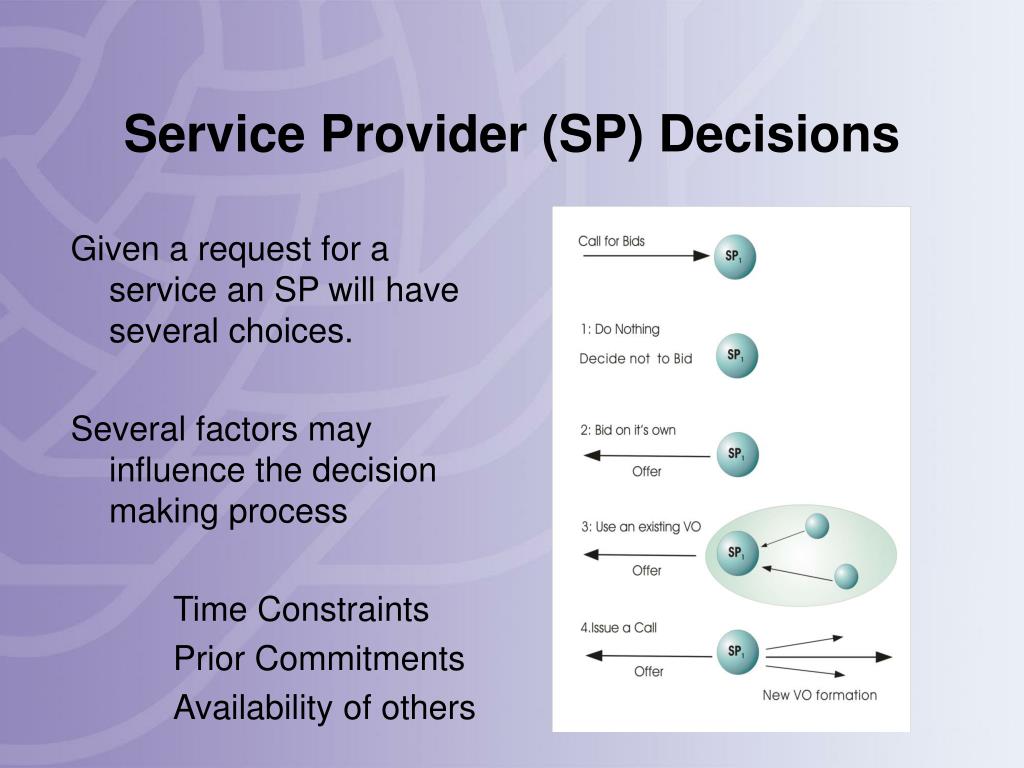 Service Provider (SP) Decisions

Given a request for a service an SP will have several choices.

Several factors may influence the decision making process

Time Constraints

Prior Commitments

Availability of others

Call for Bids

$SP_1$

1: Do Nothing

Decide not to Bid

$SP_1$

2: Bid on it's own

Offer

$SP_1$

3: Use an existing VO

Offer

$SP_1$

4.Issue a Call

Offer

$SP_1$

New VO formation